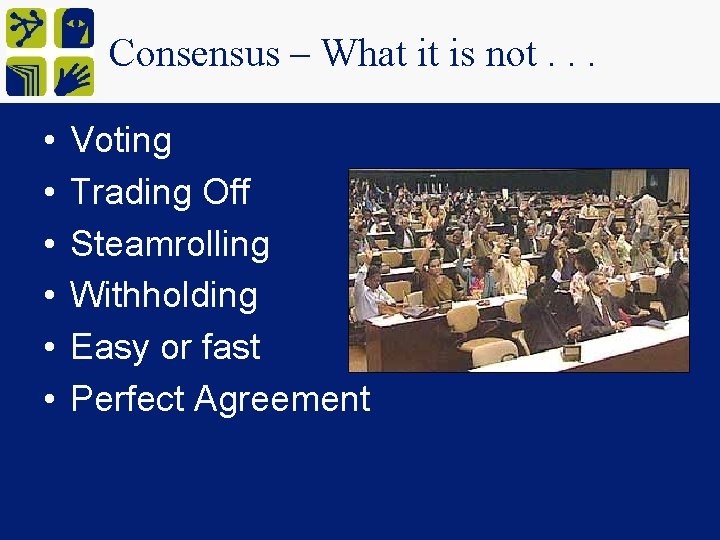 Consensus – What it is not . . .

• Voting
• Trading Off
• Steamrolling
• Withholding
• Easy or fast
• Perfect Agreement